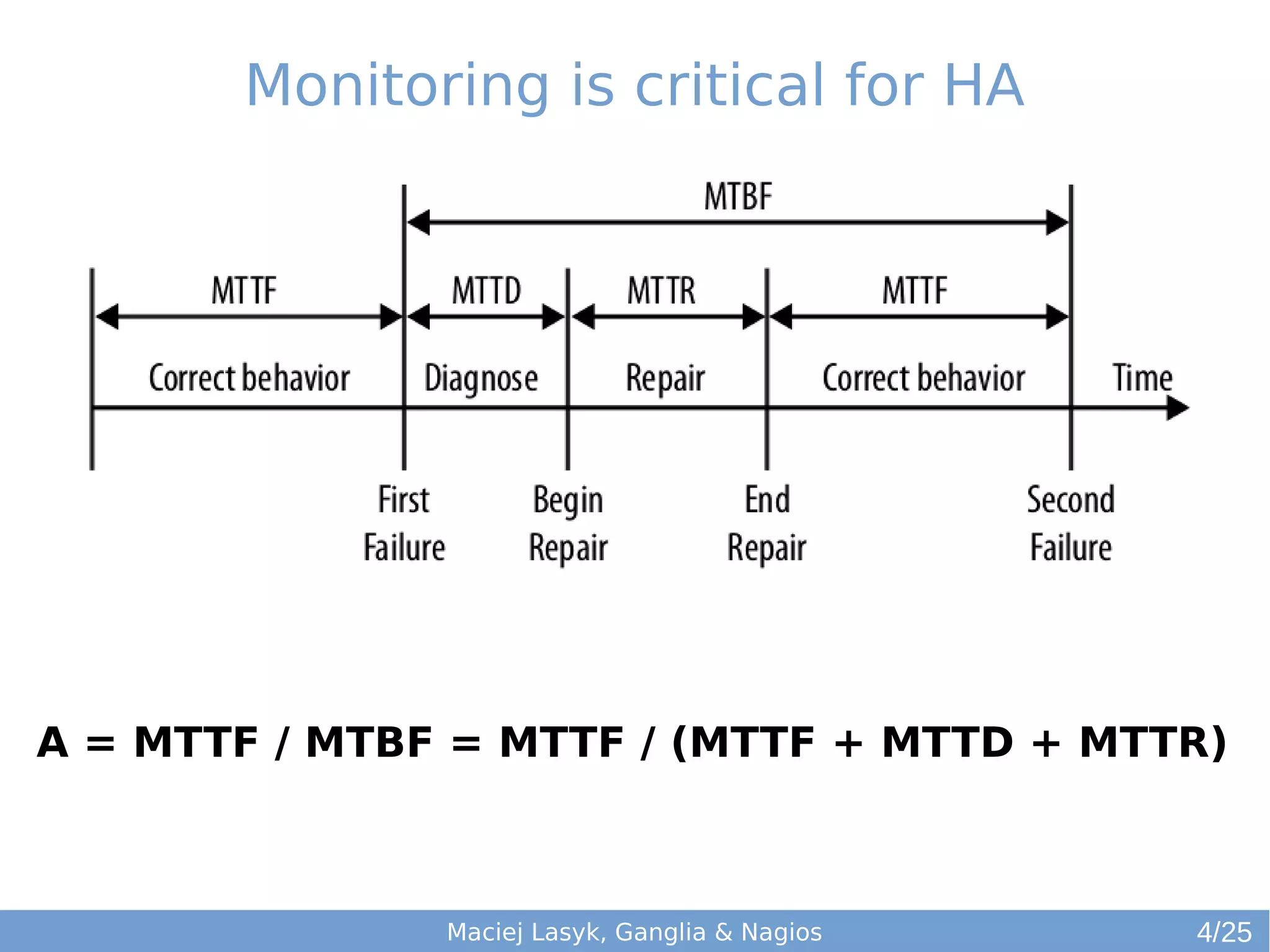 Monitoring is critical for HA

MTBF

MTTF

MTTD

MTTR

MTTF

Correct behavior

Diagnose

Repair

Correct behavior

Time

First Failure

Begin Repair

End Repair

Second Failure

A = MTTF / MTBF = MTTF / (MTTF + MTTD + MTTR)

Maciej Lasyk, Ganglia & Nagios

4/25